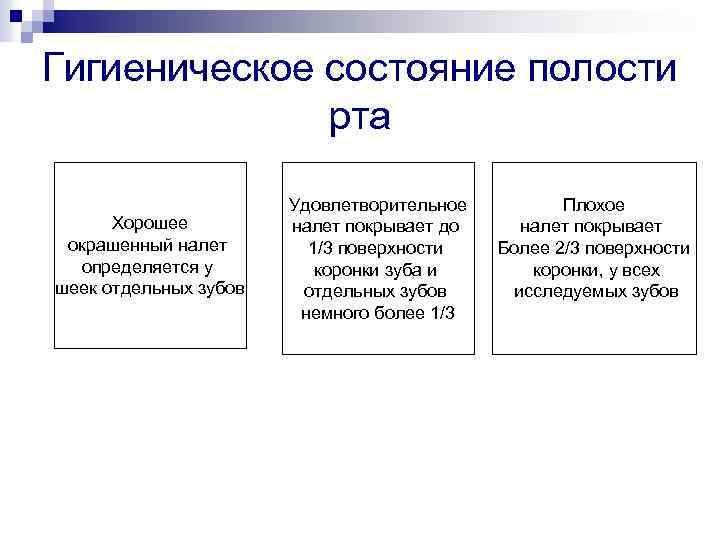 Гигиеническое состояние полости рта

Хорошее
окрашенный налет определяется у шеек отдельных зубов

Удовлетворительное
налет покрывает до 1/3 поверхности коронки зуба и отдельных зубов немного более 1/3

Плохое
налет покрывает Более 2/3 поверхности коронки, у всех исследуемых зубов